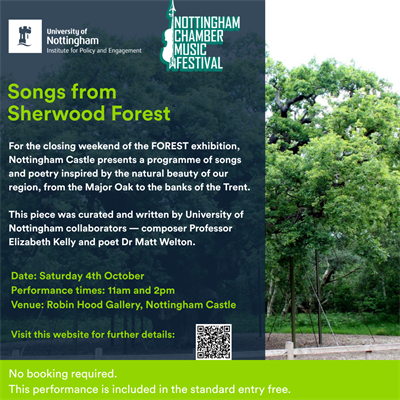 University of
Nottingham
Institute for Policy and Engagement

NOTTINGHAM
CHAMBER
MUSIC
FESTIVAL

Songs from Sherwood Forest

For the closing weekend of the FOREST exhibition, Nottingham Castle presents a programme of songs and poetry inspired by the natural beauty of our region, from the Major Oak to the banks of the Trent.

This piece was curated and written by University of Nottingham collaborators — composer Professor Elizabeth Kelly and poet Dr Matt Welton.

Date: Saturday 4th October
Performance times: 11am and 2pm
Venue: Robin Hood Gallery, Nottingham Castle

Visit this website for further details:

No booking required.
This performance is included in the standard entry free.